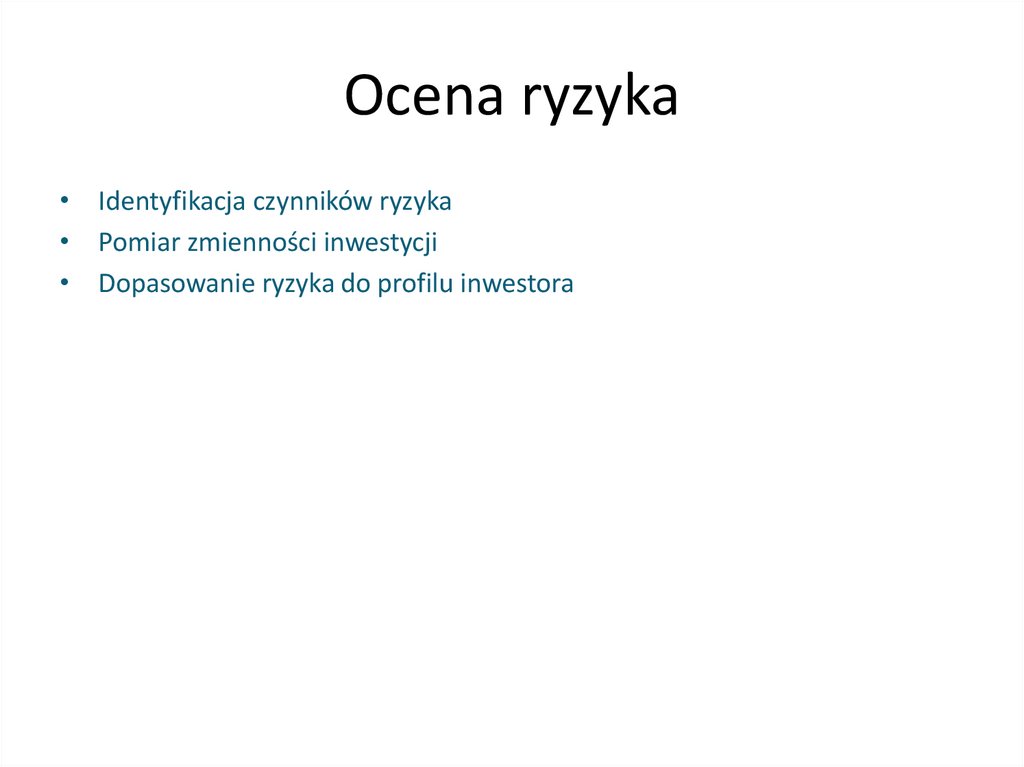 Ocena ryzyka

• Identyfikacja czynników ryzyka
• Pomiar zmienności inwestycji
• Dopasowanie ryzyka do profilu inwestora